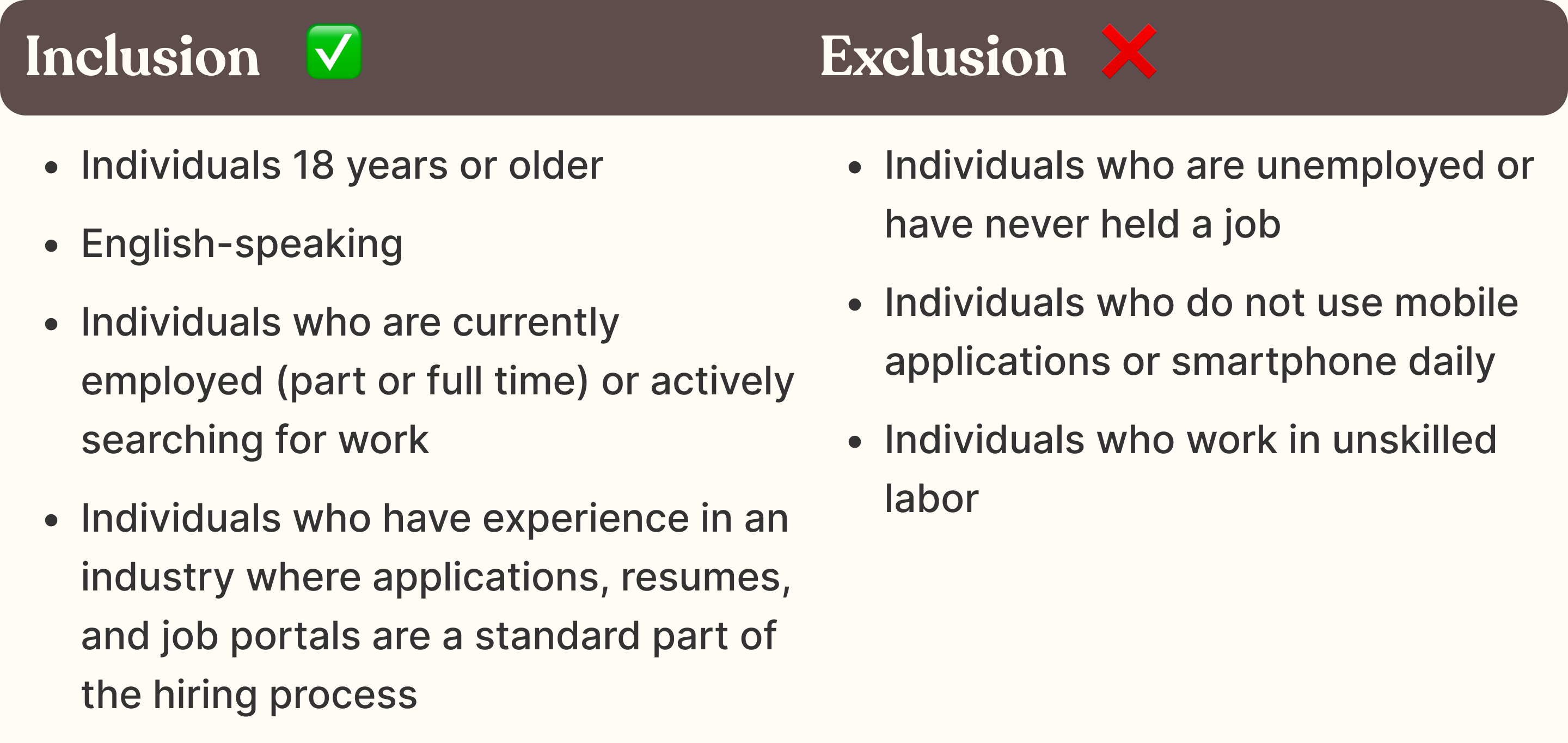 Inclusion ✅

- Individuals 18 years or older
- English-speaking
- Individuals who are currently employed (part or full time) or actively searching for work
- Individuals who have experience in an industry where applications, resumes, and job portals are a standard part of the hiring process

Exclusion ❌

- Individuals who are unemployed or have never held a job
- Individuals who do not use mobile applications or smartphone daily
- Individuals who work in unskilled labor